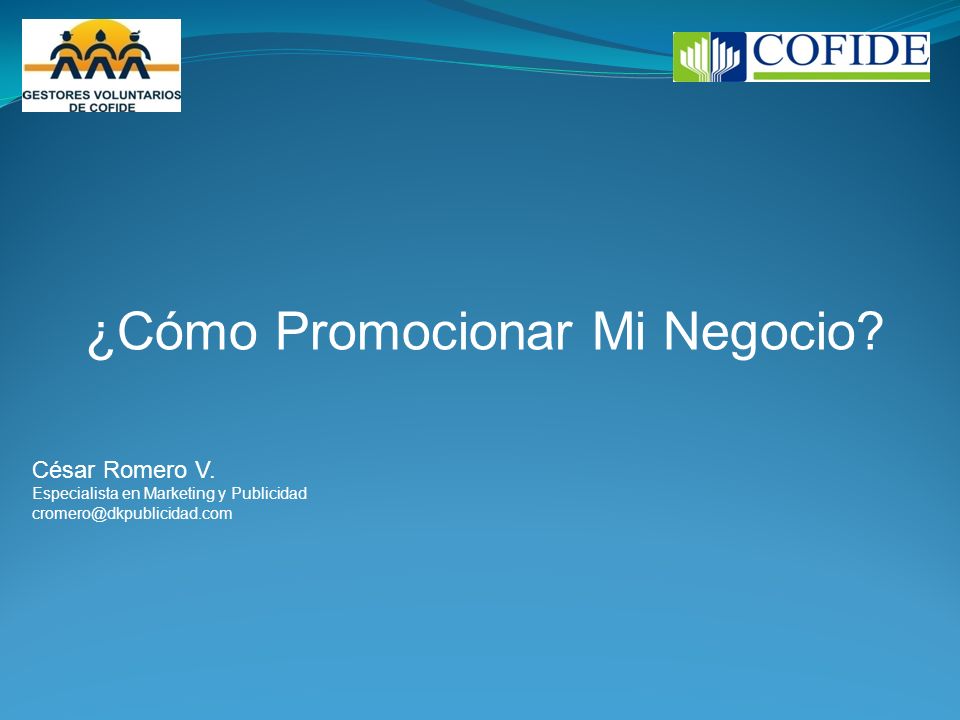 GESTORES VOLUNTARIOS DE COFIDE

COFIDE

¿Cómo Promocionar Mi Negocio?

César Romero V.
Especialista en Marketing y Publicidad
cromero@dkpublicidad.com